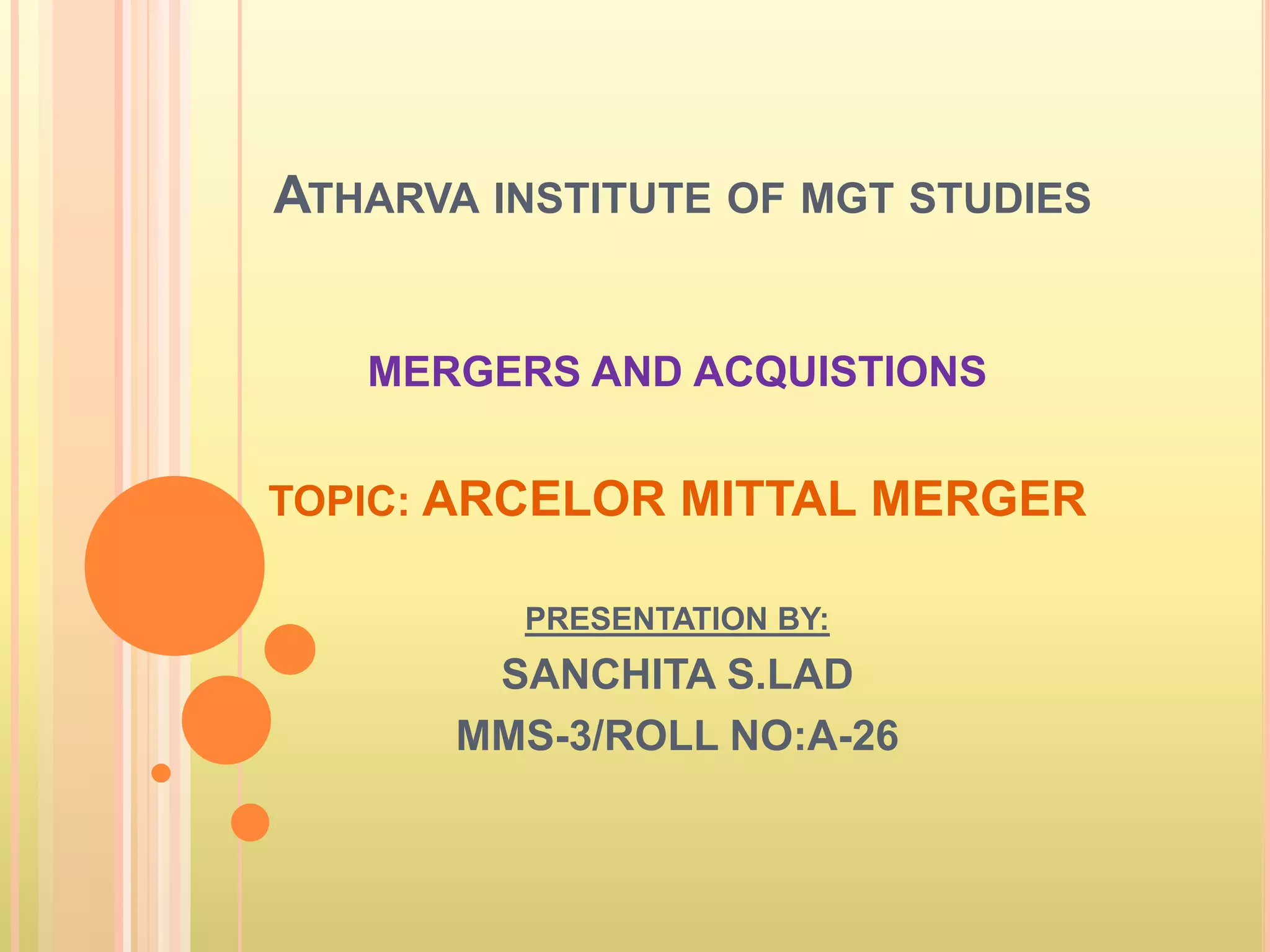 ATHARVA INSTITUTE OF MGT STUDIES

MERGERS AND ACQUISTIONS

TOPIC: ARCELOR MITTAL MERGER

PRESENTATION BY:

SANCHITA S.LAD

MMS-3/ROLL NO:A-26